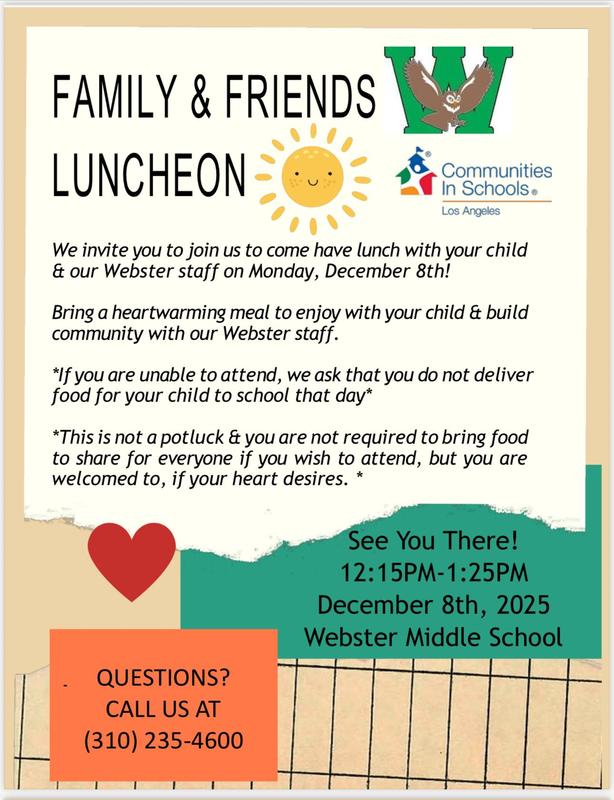 FAMILY & FRIENDS LUNCHEON

W

Communities In Schools®
Los Angeles

We invite you to join us to come have lunch with your child & our Webster staff on Monday, December 8th!

Bring a heartwarming meal to enjoy with your child & build community with our Webster staff.

*If you are unable to attend, we ask that you do not deliver food for your child to school that day*

*This is not a potluck & you are not required to bring food to share for everyone if you wish to attend, but you are welcomed to, if your heart desires. *

See You There!
12:15PM-1:25PM
December 8th, 2025
Webster Middle School

QUESTIONS?
CALL US AT
(310) 235-4600